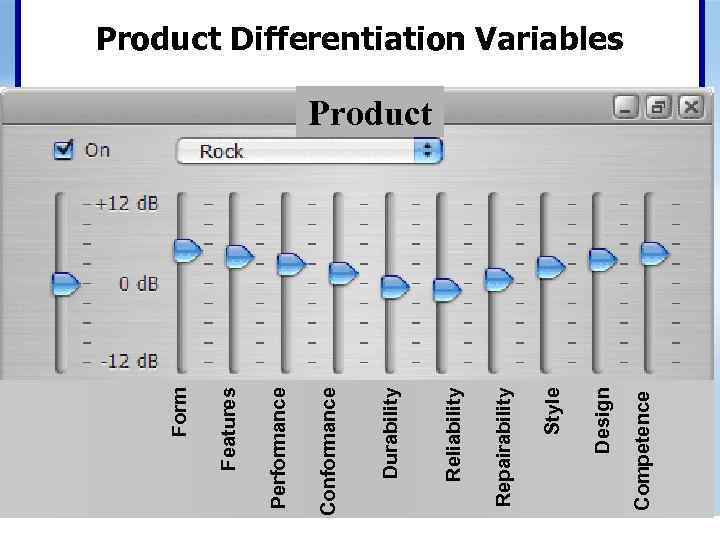 Product Differentiation Variables

Product

On

Rock

+12 dB

0 dB

-12 dB

Form

Features

Performance

Conformance

Durability

Reliability

Repairability

Style

Design

Competence